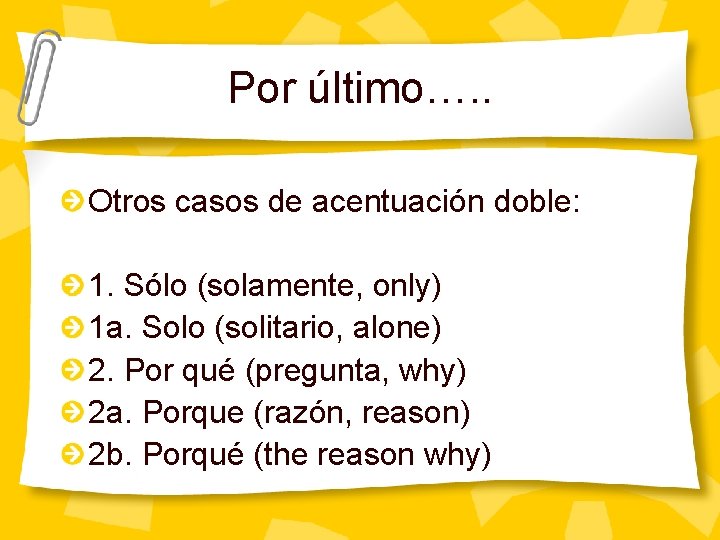 Por último…..

Otros casos de acentuación doble:

1. Sólo (solamente, only)
1a. Solo (solitario, alone)
2. Por qué (pregunta, why)
2a. Porque (razón, reason)
2b. Porqué (the reason why)